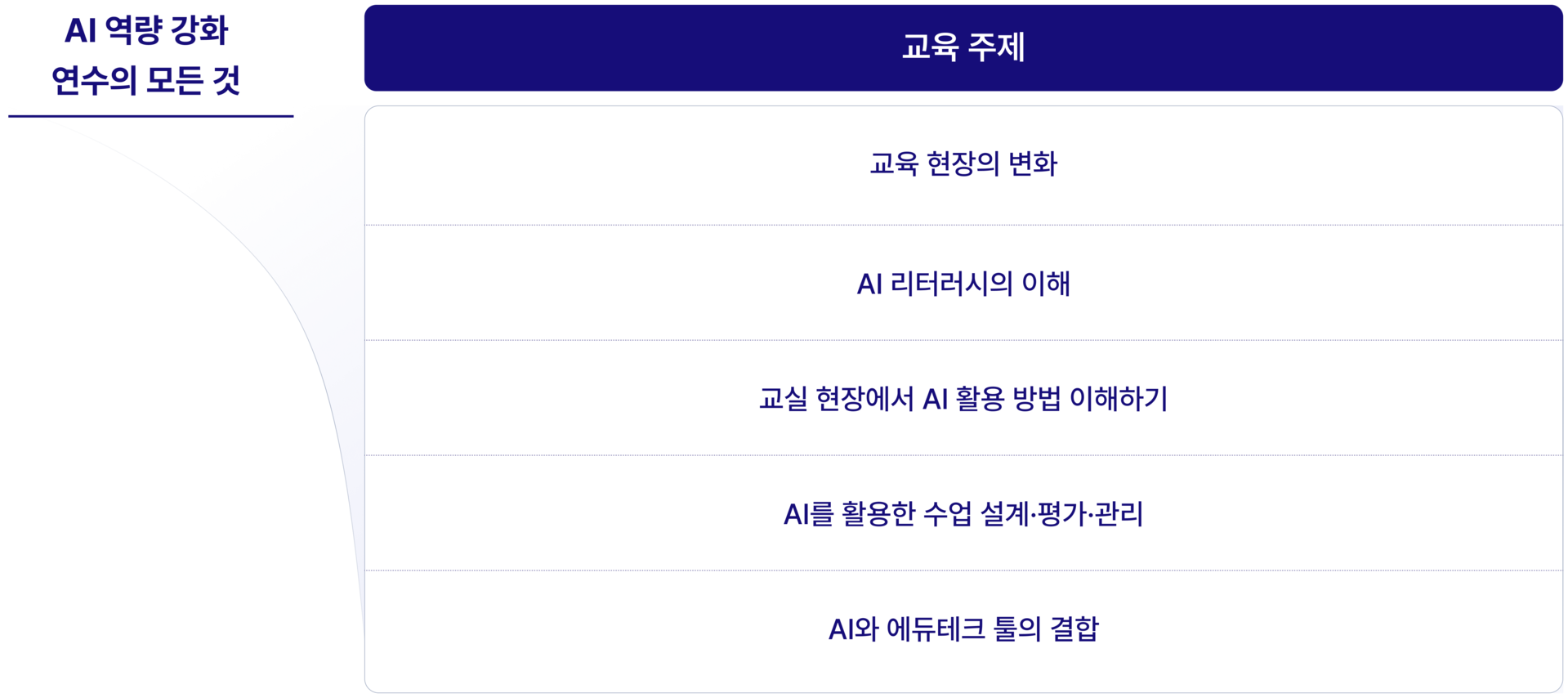 AI 역량 강화
연수의 모든 것

교육 주제

교육 현장의 변화

AI 리터러시의 이해

교실 현장에서 AI 활용 방법 이해하기

AI를 활용한 수업 설계·평가·관리

AI와 에듀테크 툴의 결합